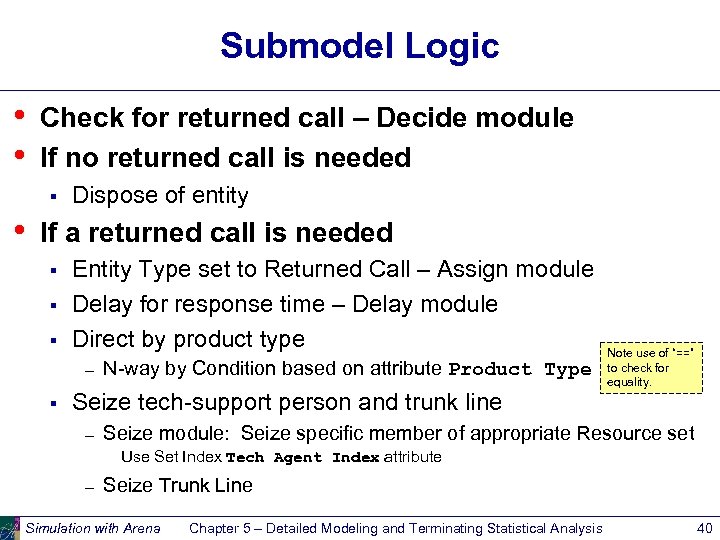 Submodel Logic

• Check for returned call – Decide module
• If no returned call is needed
▪ Dispose of entity
• If a returned call is needed
▪ Entity Type set to Returned Call – Assign module
▪ Delay for response time – Delay module
▪ Direct by product type
– N-way by Condition based on attribute Product Type

Note use of "==" to check for equality.

▪ Seize tech-support person and trunk line
– Seize module: Seize specific member of appropriate Resource set
Use Set Index Tech Agent Index attribute
– Seize Trunk Line

Simulation with Arena Chapter 5 – Detailed Modeling and Terminating Statistical Analysis 40